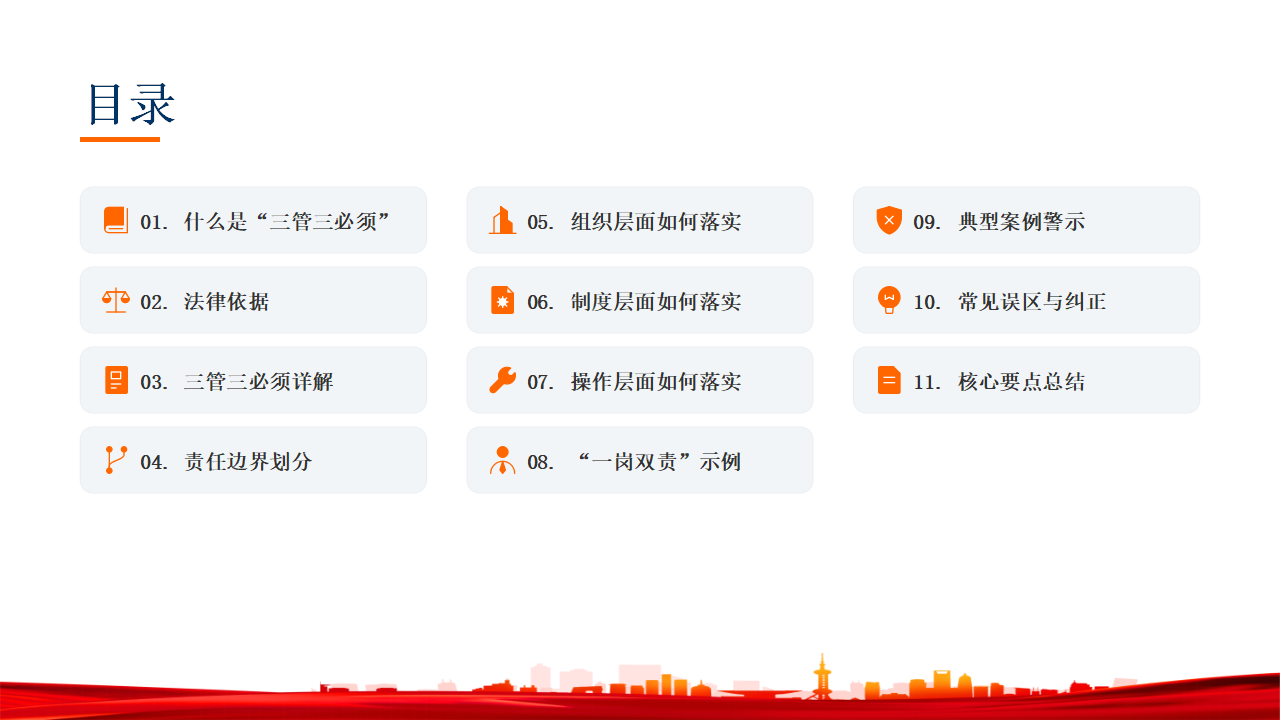 目录

01. 什么是“三管三必须”

02. 法律依据

03. 三管三必须详解

04. 责任边界划分

05. 组织层面如何落实

06. 制度层面如何落实

07. 操作层面如何落实

08. “一岗双责”示例

09. 典型案例警示

10. 常见误区与纠正

11. 核心要点总结